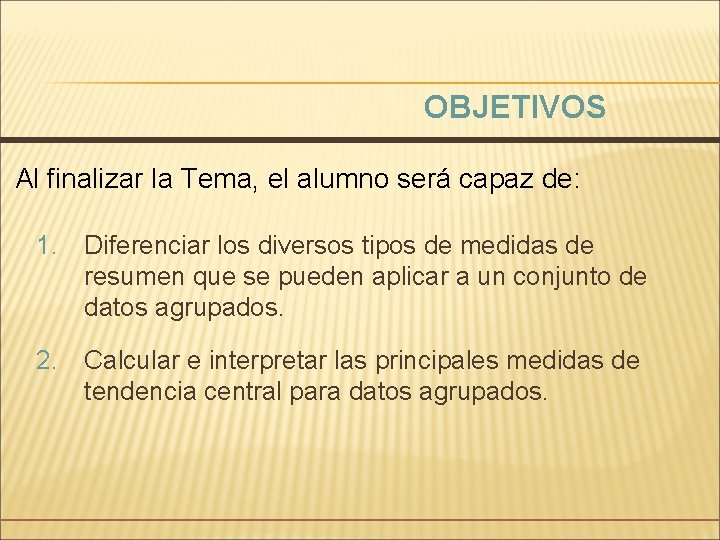 OBJETIVOS

Al finalizar la Tema, el alumno será capaz de:

1. Diferenciar los diversos tipos de medidas de resumen que se pueden aplicar a un conjunto de datos agrupados.

2. Calcular e interpretar las principales medidas de tendencia central para datos agrupados.